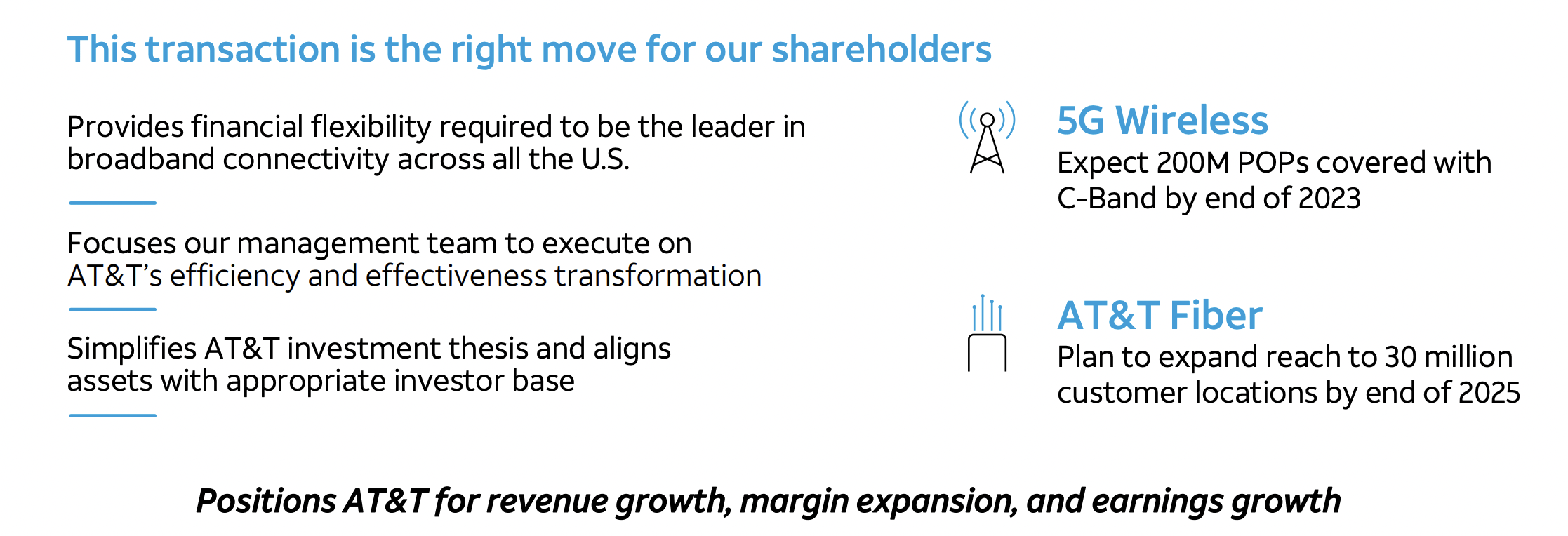 This transaction is the right move for our shareholders

Provides financial flexibility required to be the leader in broadband connectivity across all the U.S.

Focuses our management team to execute on AT&T's efficiency and effectiveness transformation

Simplifies AT&T investment thesis and aligns assets with appropriate investor base

5G Wireless
Expect 200M POPs covered with C-Band by end of 2023

AT&T Fiber
Plan to expand reach to 30 million customer locations by end of 2025

Positions AT&T for revenue growth, margin expansion, and earnings growth